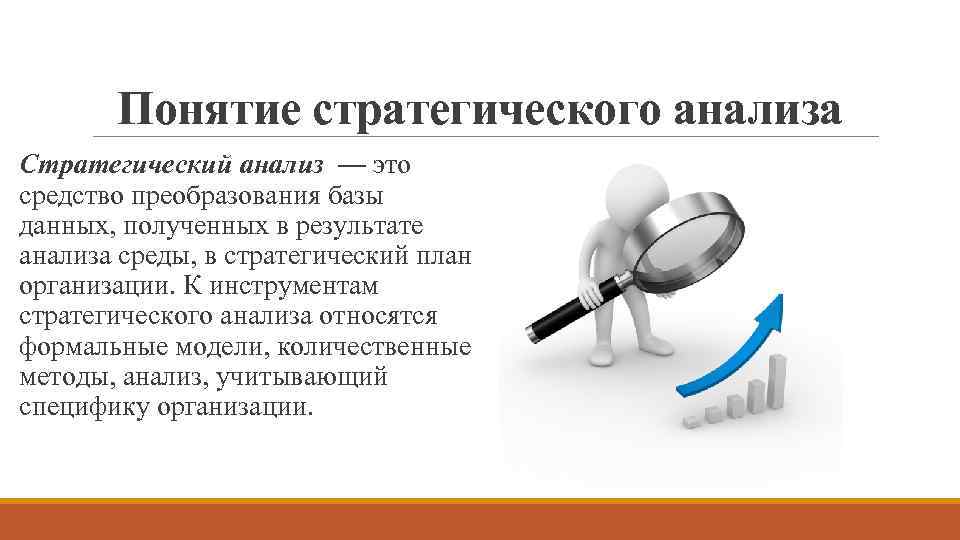 Понятие стратегического анализа

Стратегический анализ — это средство преобразования базы данных, полученных в результате анализа среды, в стратегический план организации. К инструментам стратегического анализа относятся формальные модели, количественные методы, анализ, учитывающий специфику организации.